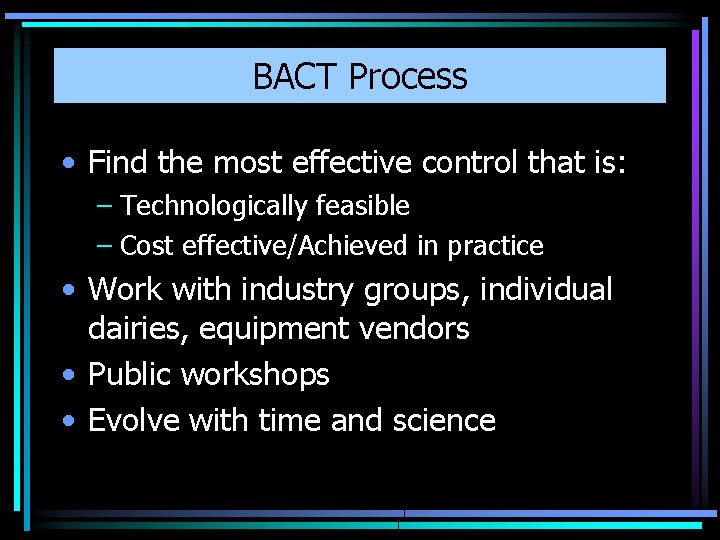 BACT Process

• Find the most effective control that is:
– Technologically feasible
– Cost effective/Achieved in practice
• Work with industry groups, individual dairies, equipment vendors
• Public workshops
• Evolve with time and science